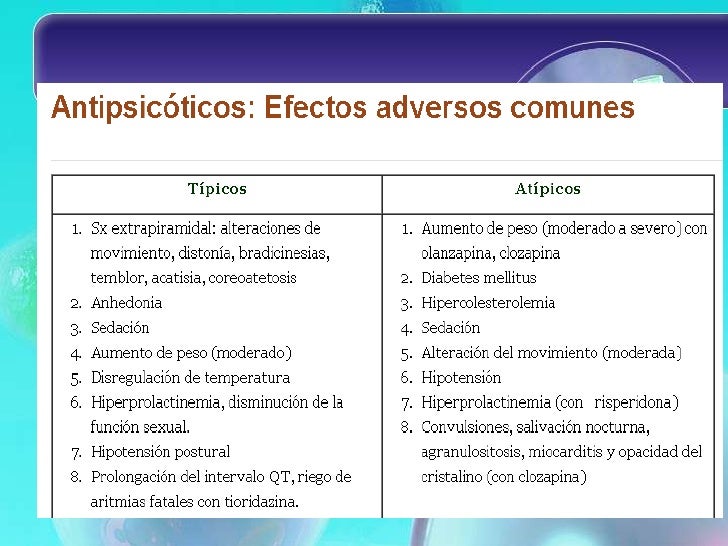 Antipsicóticos: Efectos adversos comunes

| Típicos | Atípicos |
|---|---|
| 1. Sx extrapiramidal: alteraciones de movimiento, distonía, bradicinesias, temblor, acatisia, coreoatetosis<br>2. Anhedonia<br>3. Sedación<br>4. Aumento de peso (moderado)<br>5. Disregulación de temperatura<br>6. Hiperprolactinemia, disminución de la función sexual.<br>7. Hipotensión postural<br>8. Prolongación del intervalo QT, riego de aritmias fatales con tioridazina. | 1. Aumento de peso (moderado a severo) con olanzapina, clozapina<br>2. Diabetes mellitus<br>3. Hipercolesterolemia<br>4. Sedación<br>5. Alteración del movimiento (moderada)<br>6. Hipotensión<br>7. Hiperprolactinemia (con risperidona)<br>8. Convulsiones, salivación nocturna, agranulositosis, miocarditis y opacidad del cristalino (con clozapina) |